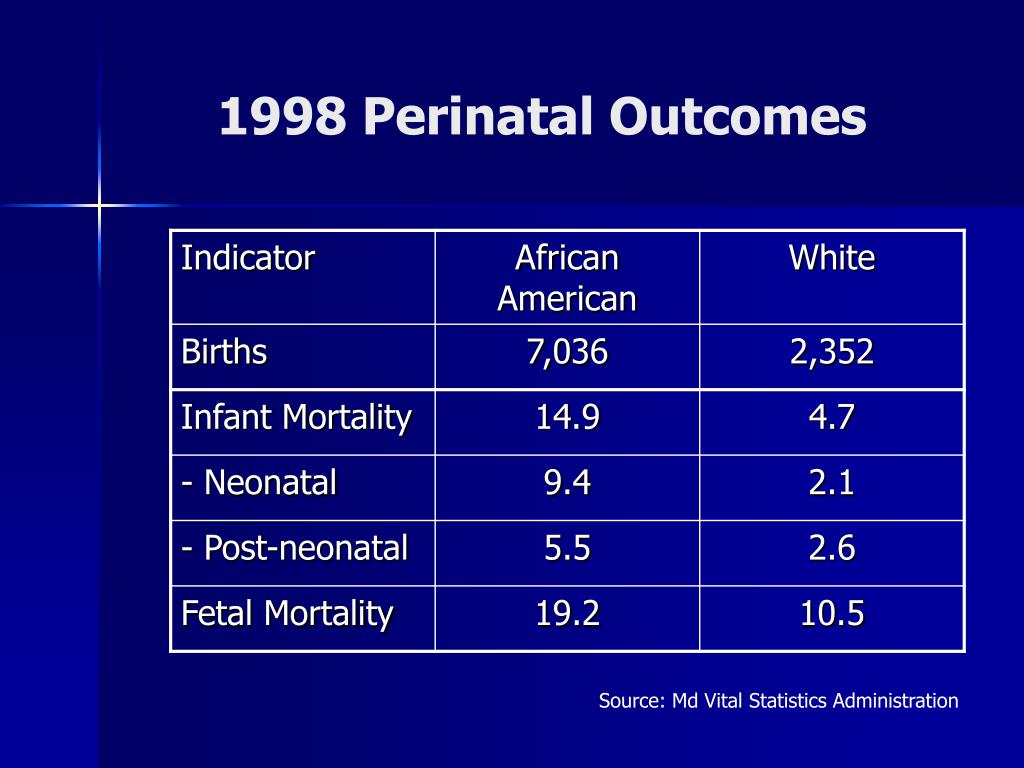 1998 Perinatal Outcomes

| Indicator | African American | White |
|---|---|---|
| Births | 7,036 | 2,352 |
| Infant Mortality | 14.9 | 4.7 |
| - Neonatal | 9.4 | 2.1 |
| - Post-neonatal | 5.5 | 2.6 |
| Fetal Mortality | 19.2 | 10.5 |

Source: Md Vital Statistics Administration